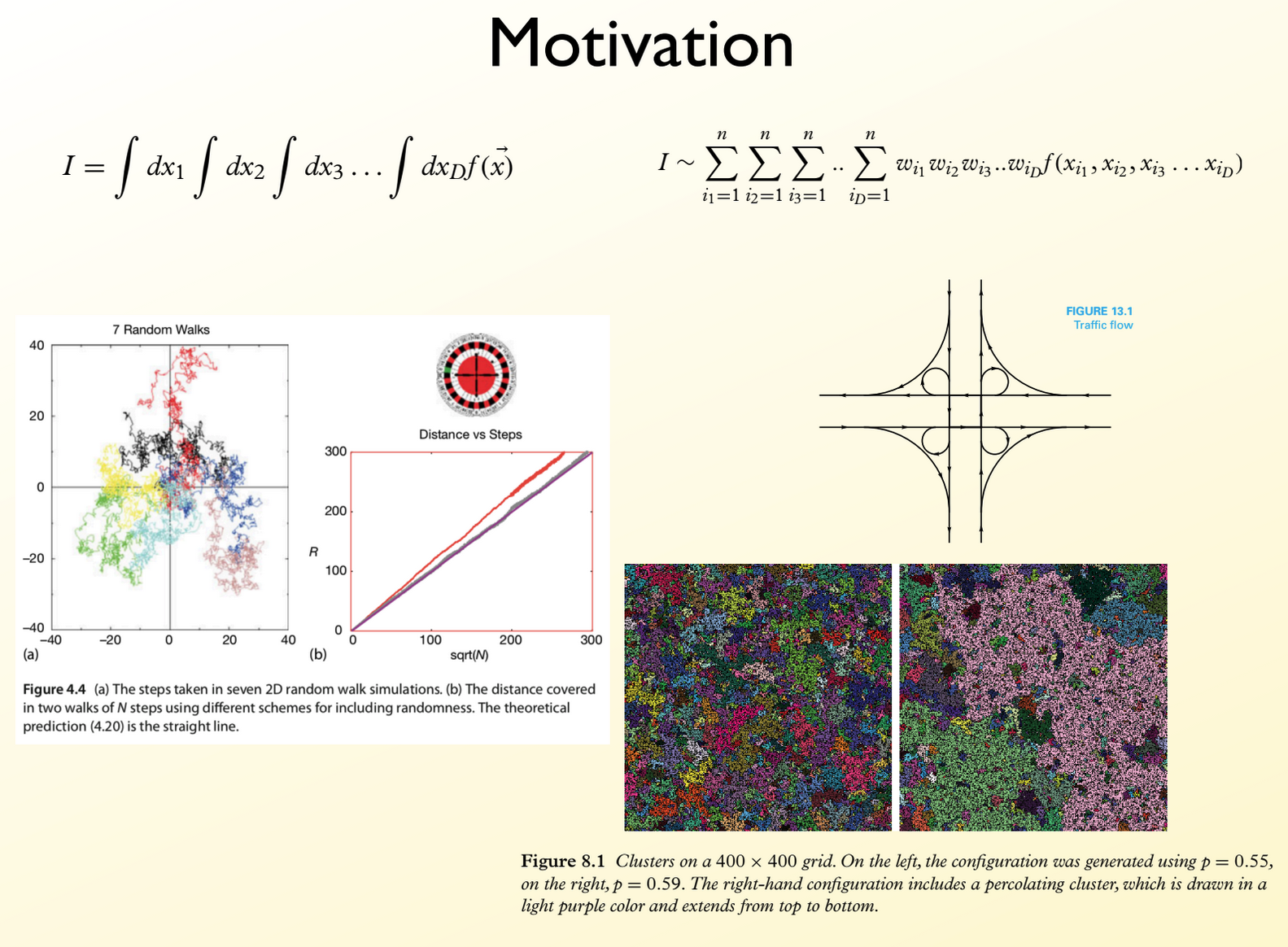 Motivation

$I = \int dx_1 \int dx_2 \int dx_3 \ldots \int dx_D f(\vec{x})$

$I \sim \sum_{i_1=1}^{n} \sum_{i_2=1}^{n} \sum_{i_3=1}^{n} .. \sum_{i_D=1}^{n} w_{i_1} w_{i_2} w_{i_3} .. w_{i_D} f(x_{i_1}, x_{i_2}, x_{i_3} \ldots x_{i_D})$

7 Random Walks

40
20
0
−20
−40
−40 −20 0 20 40
(a)

Distance vs Steps

300
200
100
0
R
0 100 200 300
sqrt(N)
(b)

Figure 4.4 (a) The steps taken in seven 2D random walk simulations. (b) The distance covered in two walks of N steps using different schemes for including randomness. The theoretical prediction (4.20) is the straight line.

FIGURE 13.1
Traffic flow

Figure 8.1 Clusters on a 400 × 400 grid. On the left, the configuration was generated using $p = 0.55$, on the right, $p = 0.59$. The right-hand configuration includes a percolating cluster, which is drawn in a light purple color and extends from top to bottom.